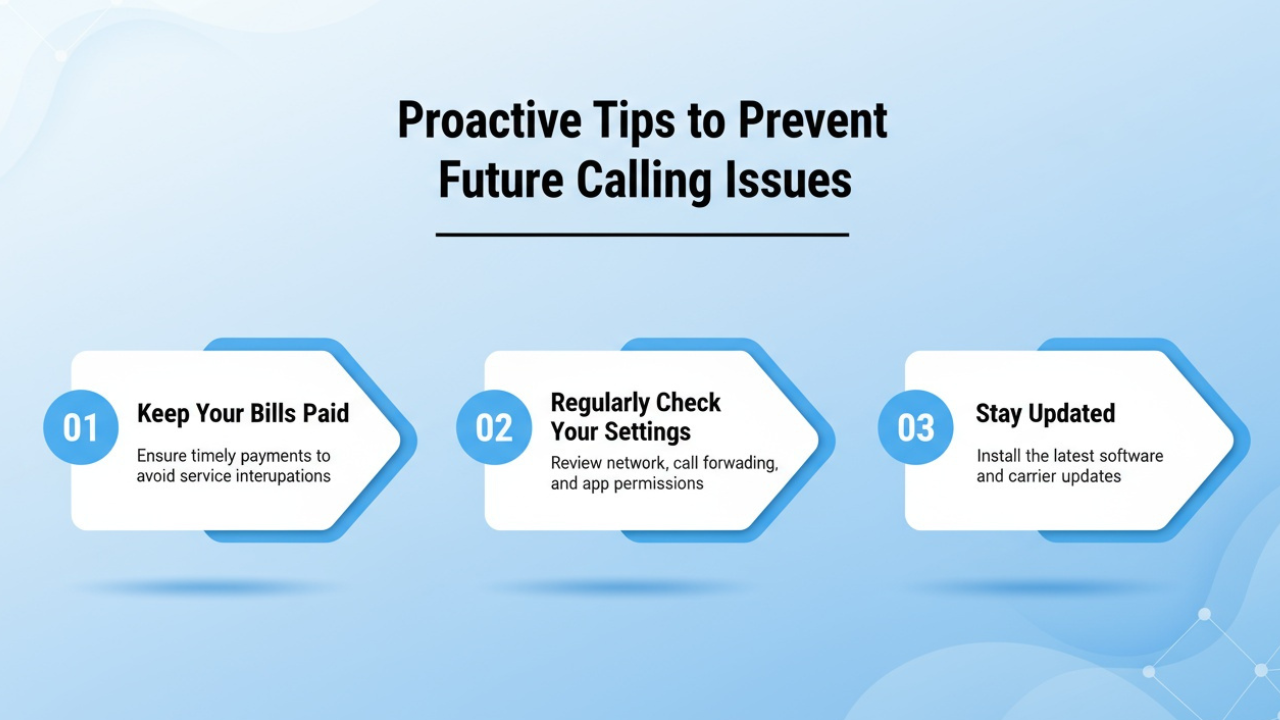 Proactive Tips to Prevent Future Calling Issues

01
Keep Your Bills Paid
Ensure timely payments to avoid service interupations

02
Regularly Check Your Settings
Review network, call forwading, and app permissions

03
Stay Updated
Install the latest software and carrier updates